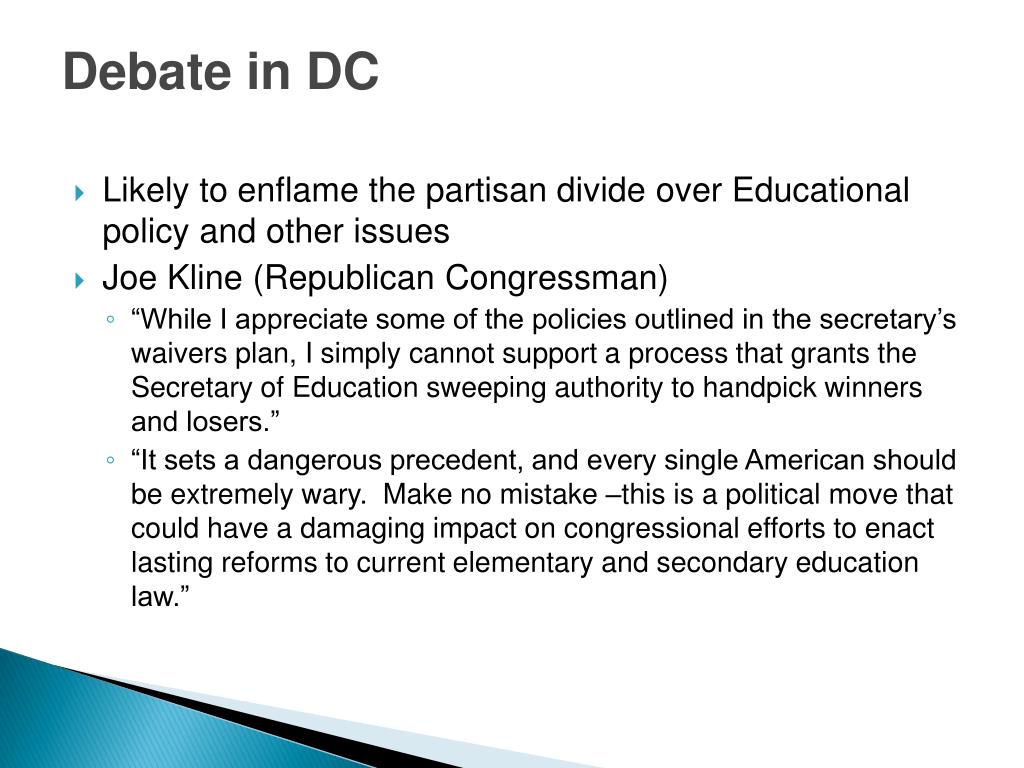 Debate in DC

Likely to enflame the partisan divide over Educational policy and other issues

Joe Kline (Republican Congressman)

“While I appreciate some of the policies outlined in the secretary’s waivers plan, I simply cannot support a process that grants the Secretary of Education sweeping authority to handpick winners and losers.”

“It sets a dangerous precedent, and every single American should be extremely wary. Make no mistake –this is a political move that could have a damaging impact on congressional efforts to enact lasting reforms to current elementary and secondary education law.”